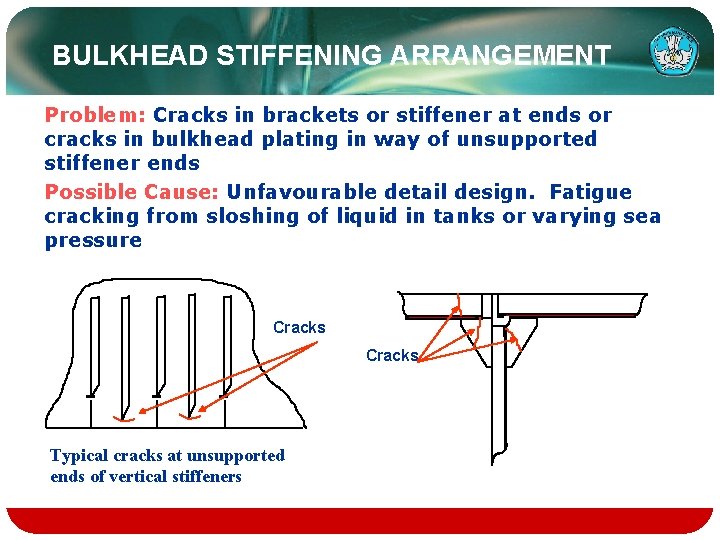 BULKHEAD STIFFENING ARRANGEMENT

Problem: Cracks in brackets or stiffener at ends or cracks in bulkhead plating in way of unsupported stiffener ends

Possible Cause: Unfavourable detail design. Fatigue cracking from sloshing of liquid in tanks or varying sea pressure

Cracks

Cracks

Typical cracks at unsupported ends of vertical stiffeners